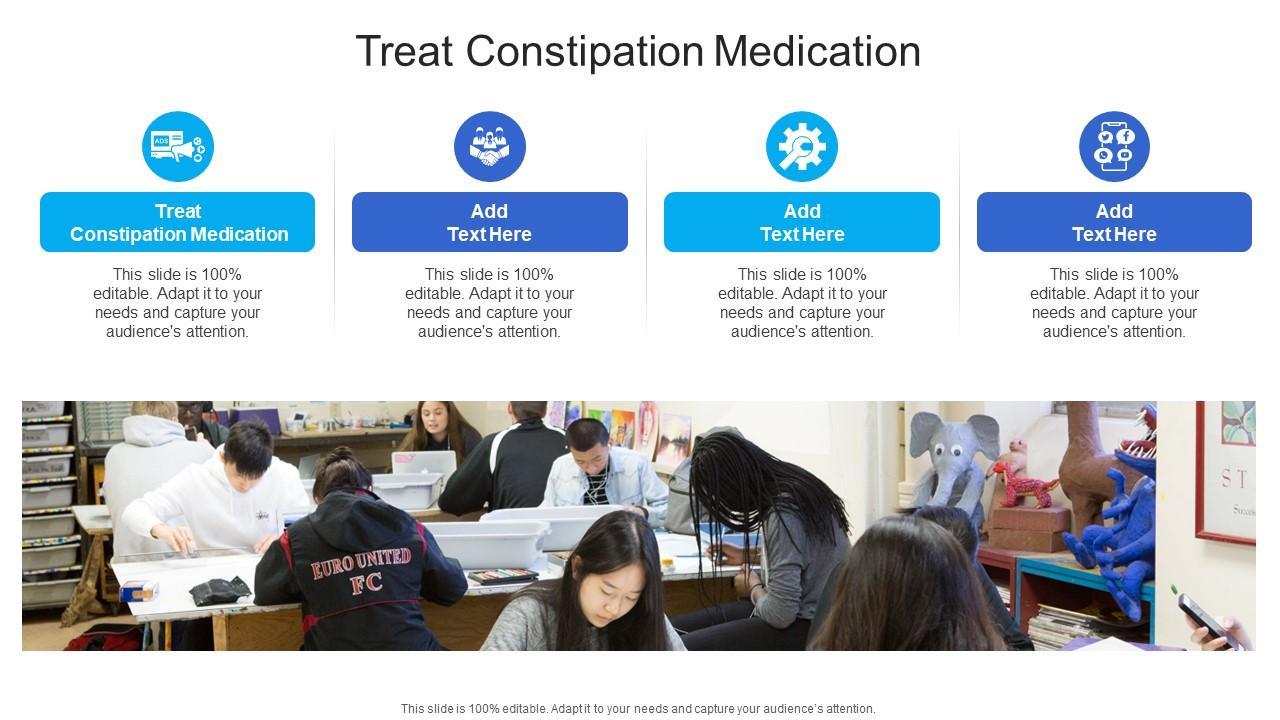 Treat Constipation Medication

ADS

Treat Constipation Medication

This slide is 100% editable. Adapt it to your needs and capture your audience's attention.

Add Text Here

This slide is 100% editable. Adapt it to your needs and capture your audience's attention.

Add Text Here

This slide is 100% editable. Adapt it to your needs and capture your audience's attention.

Add Text Here

This slide is 100% editable. Adapt it to your needs and capture your audience's attention.

EURO UNITED FC

ST

This slide is 100% editable. Adapt it to your needs and capture your audience's attention.